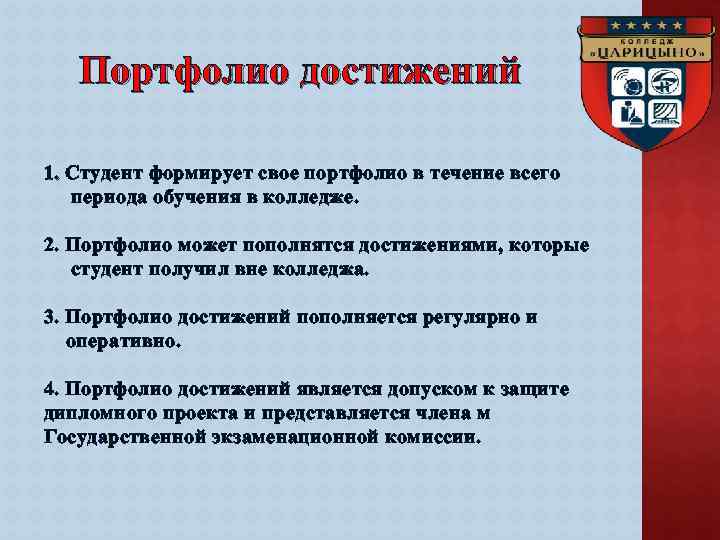 КОЛЛЕДЖ
«ЦАРИЦЫНО»

Портфолио достижений

1. Студент формирует свое портфолио в течение всего периода обучения в колледже.

2. Портфолио может пополнятся достижениями, которые студент получил вне колледжа.

3. Портфолио достижений пополняется регулярно и оперативно.

4. Портфолио достижений является допуском к защите дипломного проекта и представляется члена м Государственной экзаменационной комиссии.